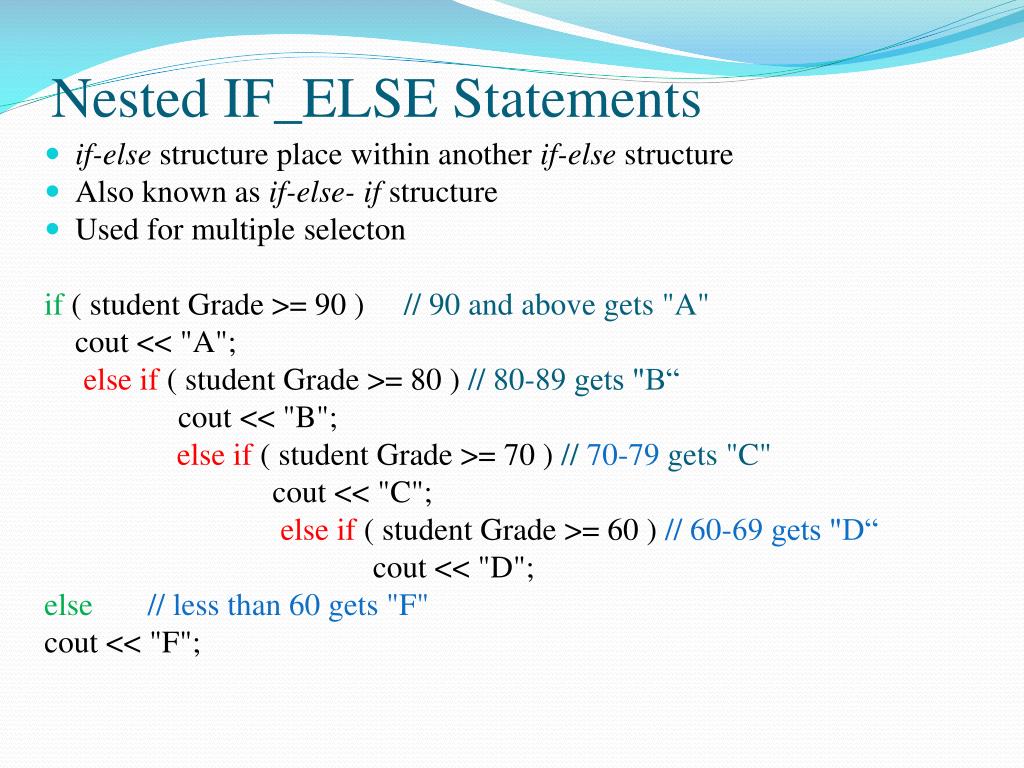 Nested IF_ELSE Statements

- if-else structure place within another if-else structure
- Also known as if-else- if structure
- Used for multiple selecton

if ( student Grade >= 90 ) // 90 and above gets "A"
cout << "A";
else if ( student Grade >= 80 ) // 80-89 gets "B“
cout << "B";
else if ( student Grade >= 70 ) // 70-79 gets "C"
cout << "C";
else if ( student Grade >= 60 ) // 60-69 gets "D“
cout << "D";
else // less than 60 gets "F"
cout << "F";